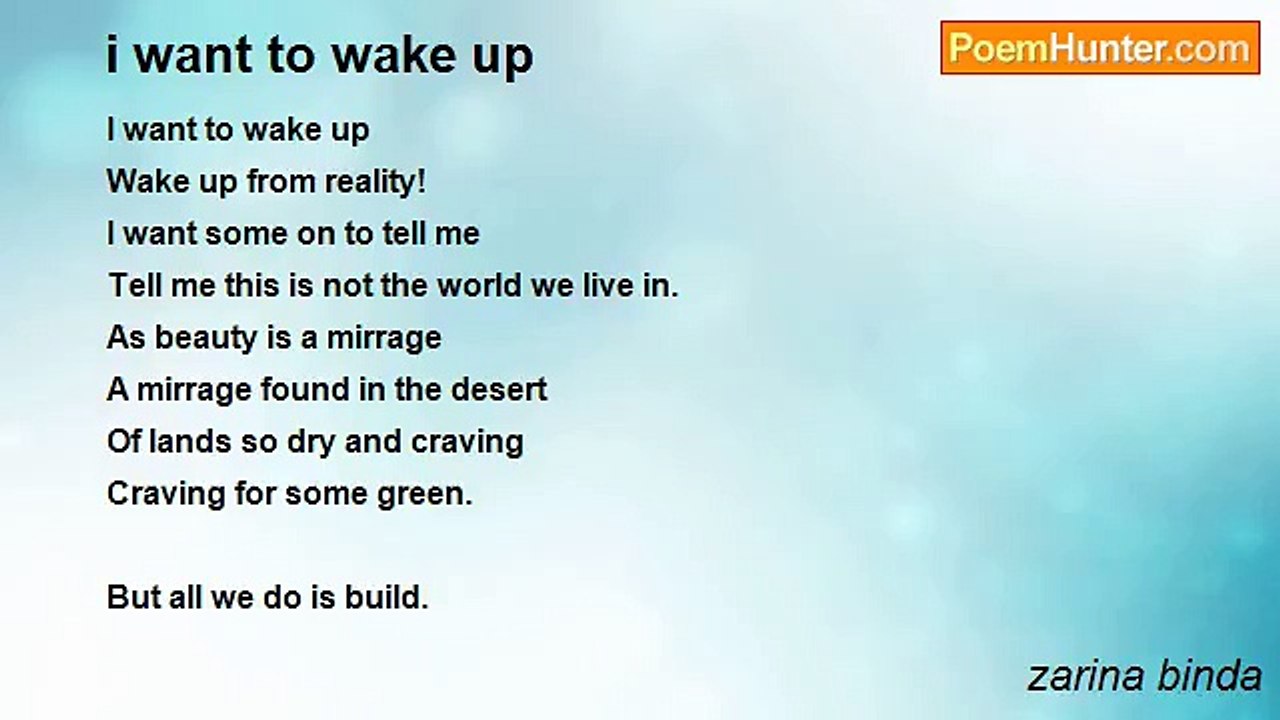 i want to wake up

PoemHunter.com

I want to wake up
Wake up from reality!
I want some on to tell me
Tell me this is not the world we live in.
As beauty is a mirrage
A mirrage found in the desert
Of lands so dry and craving
Craving for some green.

But all we do is build.

zarina binda